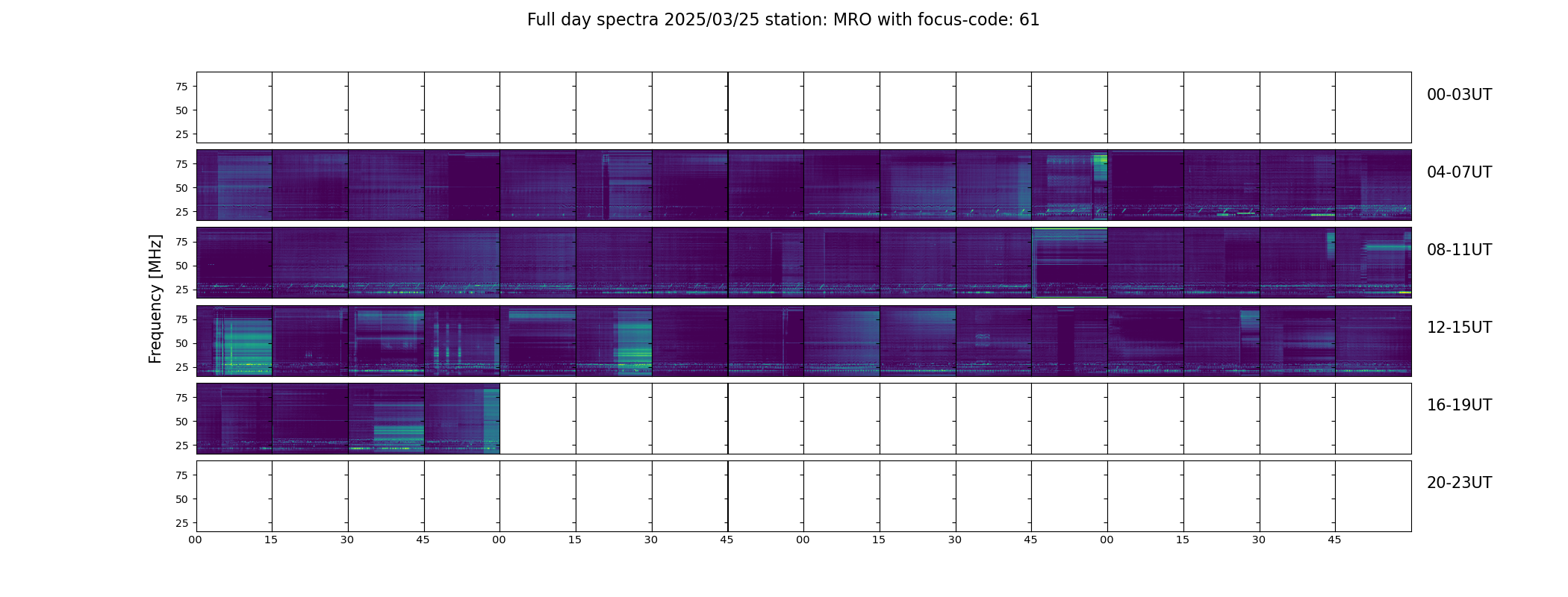 Full day spectra 2025/03/25 station: MRO with focus-code: 61

Frequency [MHz]

75
50
25
00-03UT

75
50
25
04-07UT

75
50
25
08-11UT

75
50
25
12-15UT

75
50
25
16-19UT

75
50
25
20-23UT

00 15 30 45 00 15 30 45 00 15 30 45 00 15 30 45